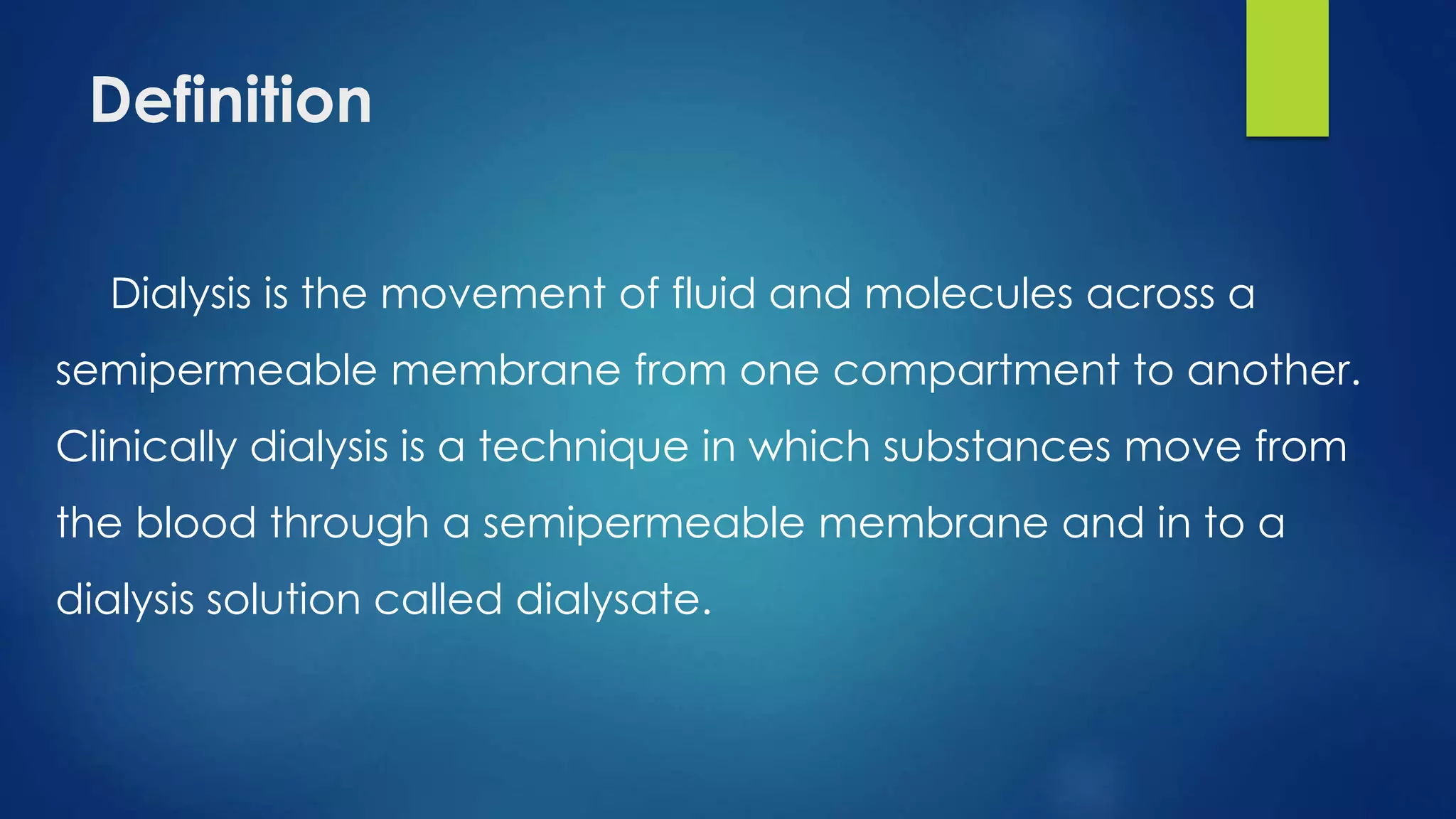 Definition

Dialysis is the movement of fluid and molecules across a semipermeable membrane from one compartment to another. Clinically dialysis is a technique in which substances move from the blood through a semipermeable membrane and in to a dialysis solution called dialysate.